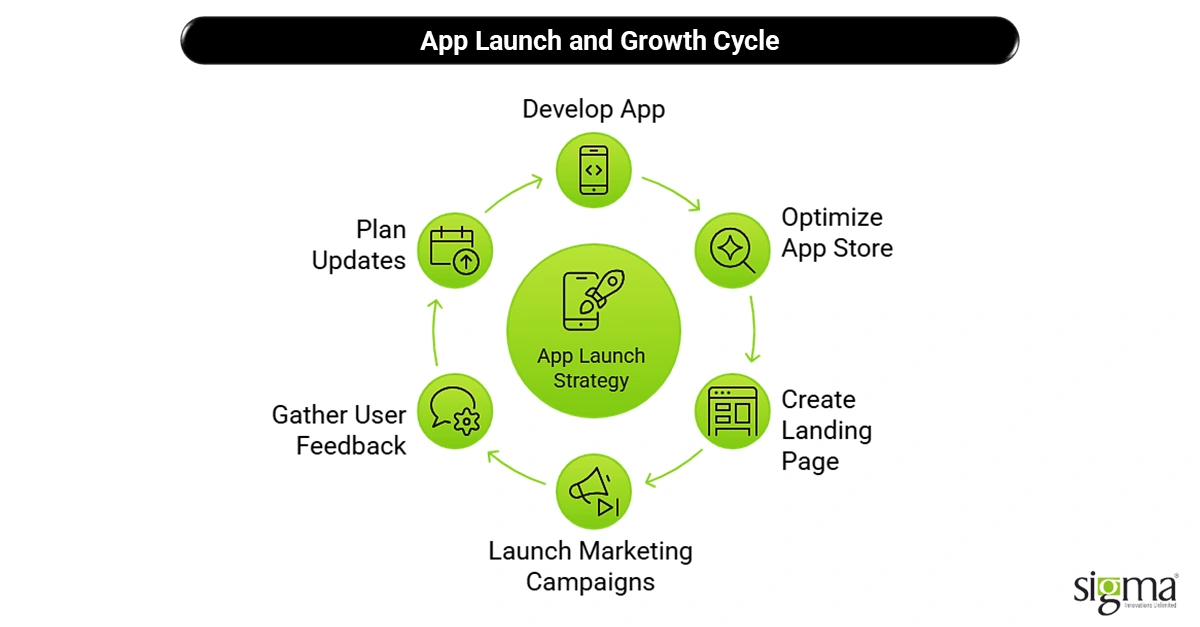 App Launch and Growth Cycle

Develop App

Optimize App Store

Create Landing Page

Launch Marketing Campaigns

Gather User Feedback

Plan Updates

App Launch Strategy

sigma
Innovations Unlimited